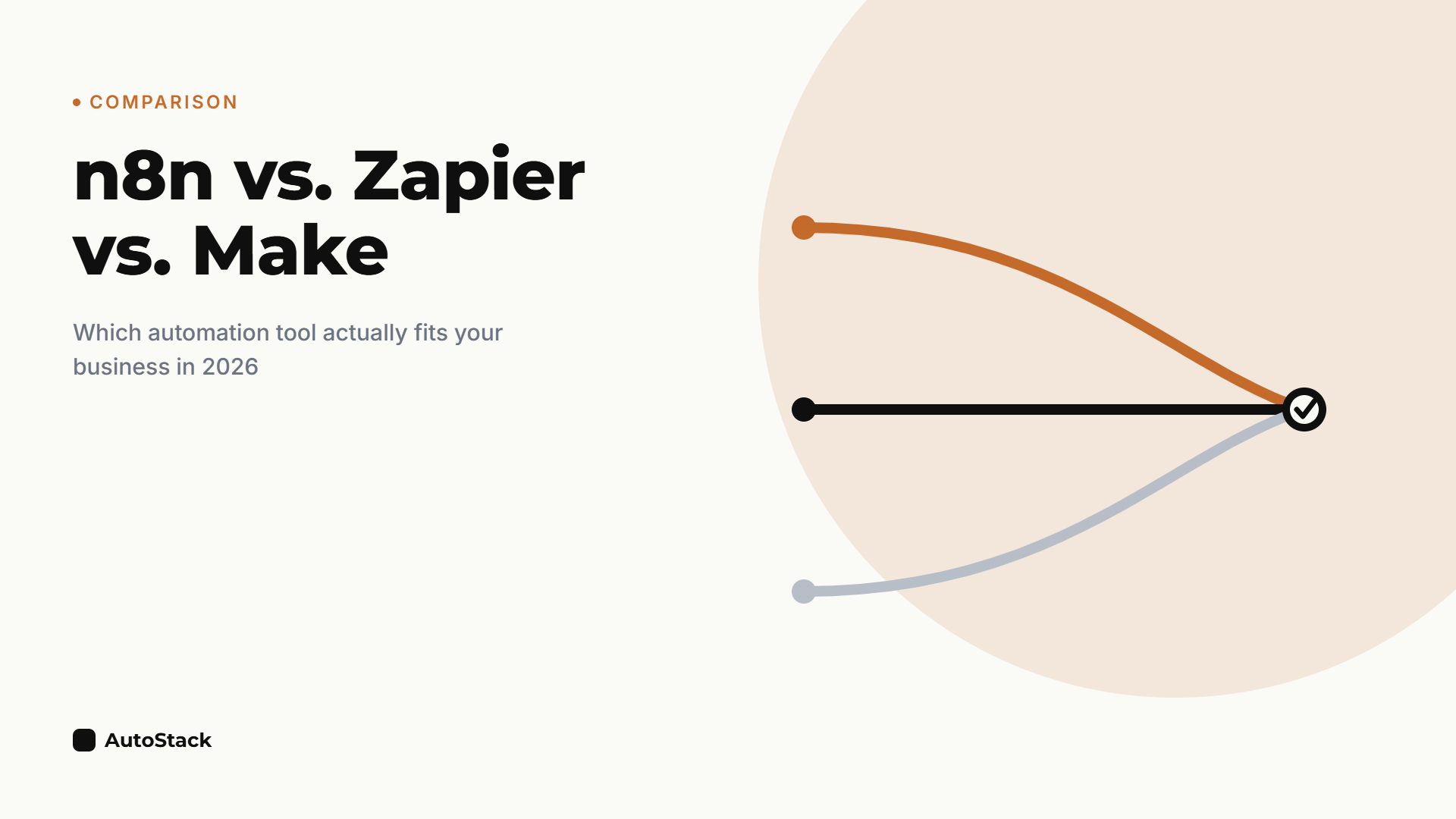 COMPARISON

n8n vs. Zapier vs. Make

Which automation tool actually fits your business in 2026

AutoStack